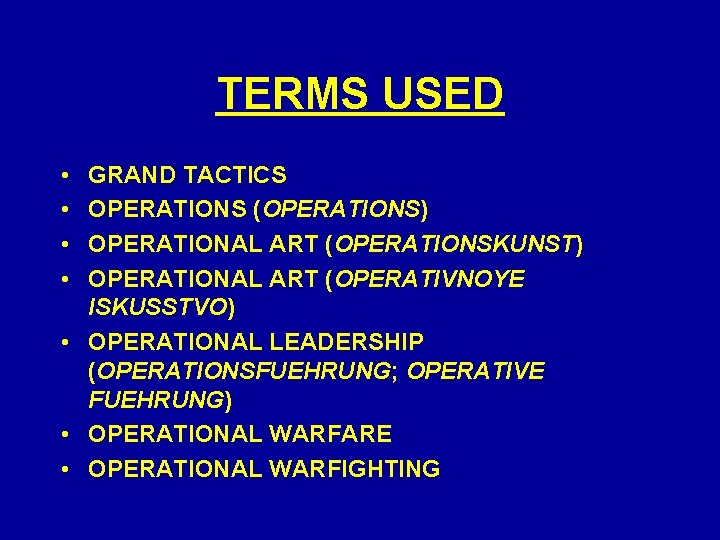 TERMS USED

• GRAND TACTICS
• OPERATIONS (OPERATIONS)
• OPERATIONAL ART (OPERATIONSKUNST)
• OPERATIONAL ART (OPERATIVNOYE ISKUSSTVO)
• OPERATIONAL LEADERSHIP (OPERATIONSFUEHRUNG; OPERATIVE FUEHRUNG)
• OPERATIONAL WARFARE
• OPERATIONAL WARFIGHTING